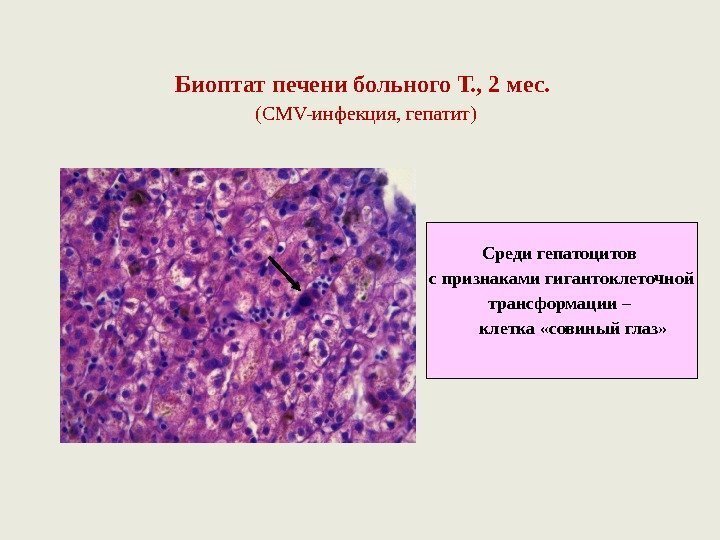 Биоптат печени больного Т., 2 мес.
(CMV-инфекция, гепатит)

Среди гепатоцитов с признаками гигантоклеточной трансформации – клетка «совиный глаз»